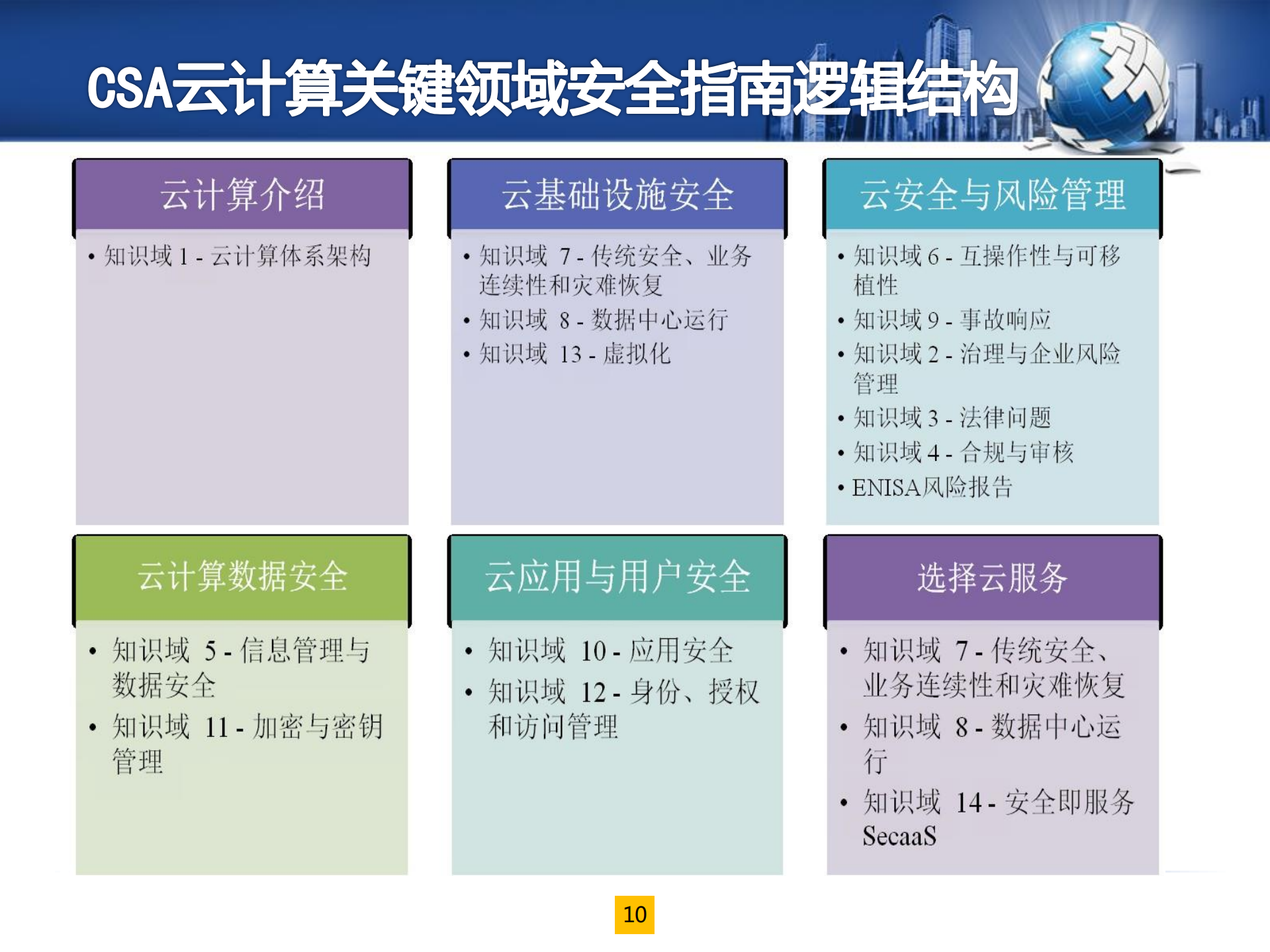 CSA云计算关键领域安全指南逻辑结构

云计算介绍

• 知识域 1 - 云计算体系架构

云基础设施安全

• 知识域 7 - 传统安全、业务连续性和灾难恢复
• 知识域 8 - 数据中心运行
• 知识域 13 - 虚拟化

云安全与风险管理

• 知识域 6 - 互操作性与可移植性
• 知识域 9 - 事故响应
• 知识域 2 - 治理与企业风险管理
• 知识域 3 - 法律问题
• 知识域 4 - 合规与审核
• ENISA风险报告

云计算数据安全

• 知识域 5 - 信息管理与数据安全
• 知识域 11 - 加密与密钥管理

云应用与用户安全

• 知识域 10 - 应用安全
• 知识域 12 - 身份、授权和访问管理

选择云服务

• 知识域 7 - 传统安全、业务连续性和灾难恢复
• 知识域 8 - 数据中心运行
• 知识域 14 - 安全即服务 SecaaS

10